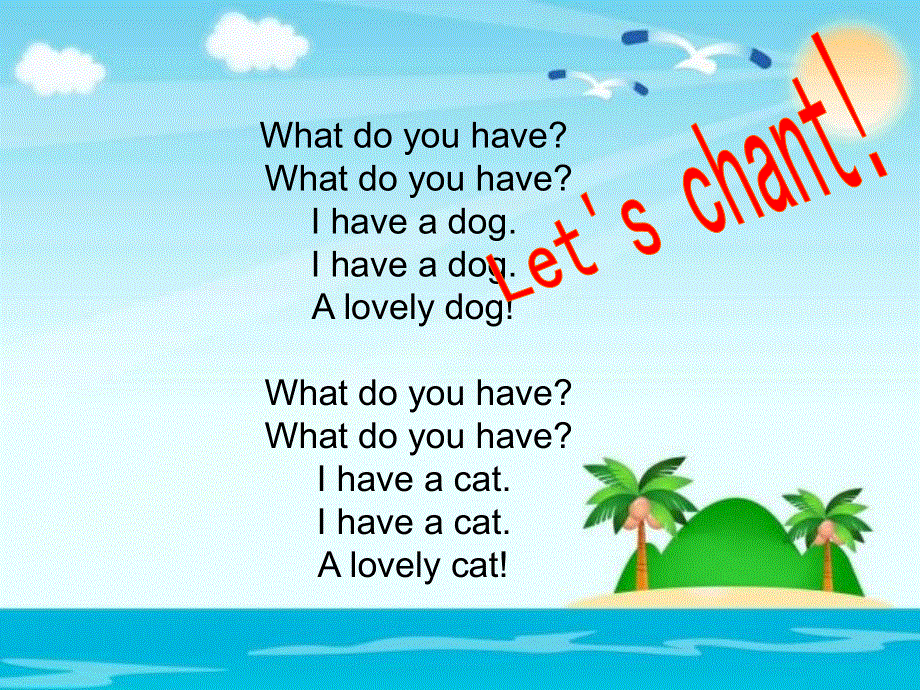 Let's chant!

What do you have?
What do you have?
I have a dog.
I have a dog.
A lovely dog!

What do you have?
What do you have?
I have a cat.
I have a cat.
A lovely cat!